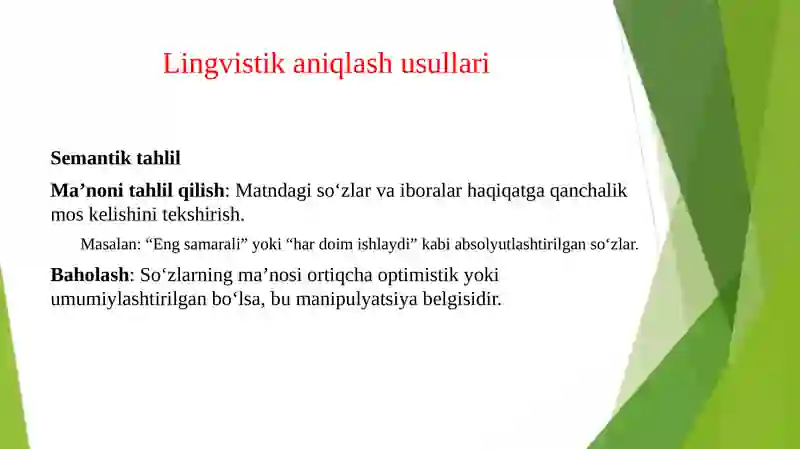 Lingvistik aniqlash usullari

Semantik tahlil

Ma’noni tahlil qilish: Matndagi so‘zlar va iboralar haqiqatga qanchalik mos kelishini tekshirish.

Masalan: “Eng samarali” yoki “har doim ishlaydi” kabi absolyutlashtirilgan so‘zlar.

Baholash: So‘zlarning ma’nosi ortiqcha optimistik yoki umumiylashtirilgan bo‘lsa, bu manipulyatsiya belgisidir.